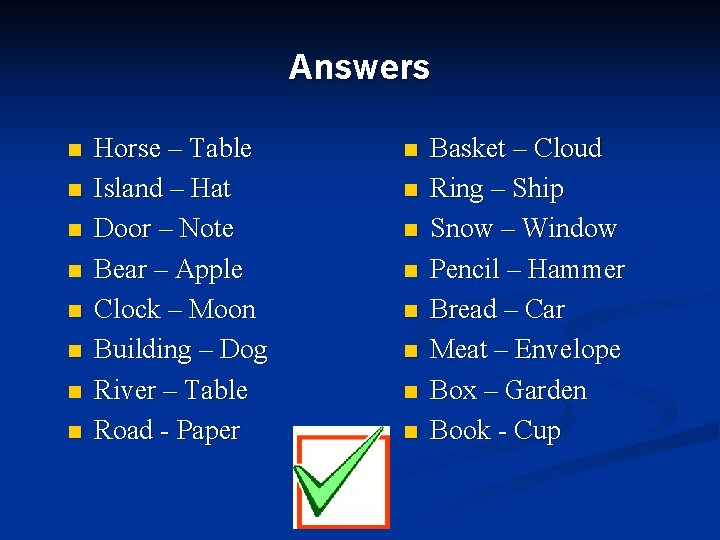 Answers

- Horse – Table
- Island – Hat
- Door – Note
- Bear – Apple
- Clock – Moon
- Building – Dog
- River – Table
- Road - Paper

- Basket – Cloud
- Ring – Ship
- Snow – Window
- Pencil – Hammer
- Bread – Car
- Meat – Envelope
- Box – Garden
- Book - Cup